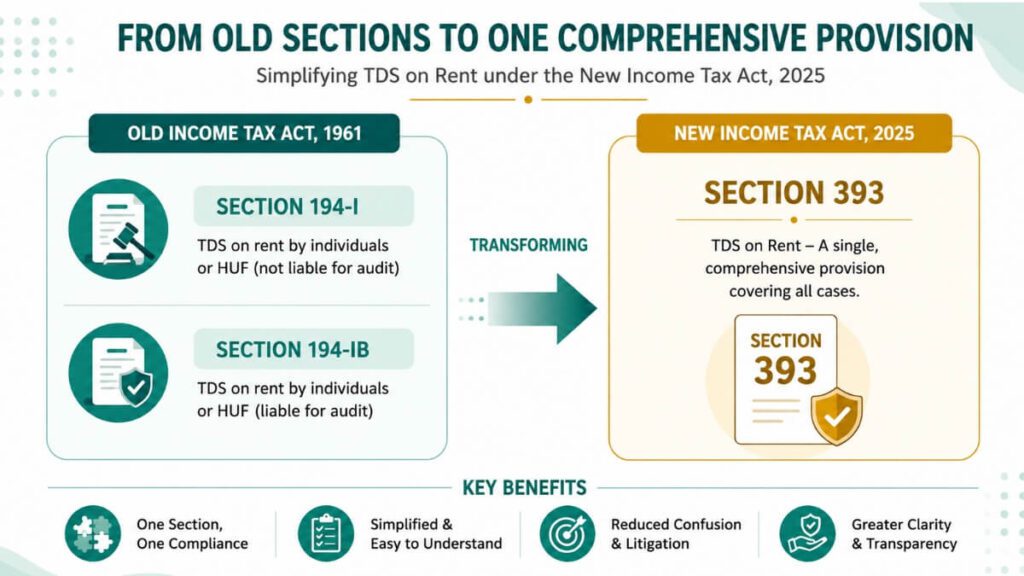 FROM OLD SECTIONS TO ONE COMPREHENSIVE PROVISION

Simplifying TDS on Rent under the New Income Tax Act, 2025

OLD INCOME TAX ACT, 1961

SECTION 194-I

TDS on rent by individuals or HUF (not liable for audit)

SECTION 194-IB

TDS on rent by individuals or HUF (liable for audit)

TRANSFORMING

NEW INCOME TAX ACT, 2025

SECTION 393

TDS on Rent – A single, comprehensive provision covering all cases.

SECTION 393

KEY BENEFITS

One Section, One Compliance

Simplified & Easy to Understand

Reduced Confusion & Litigation

Greater Clarity & Transparency